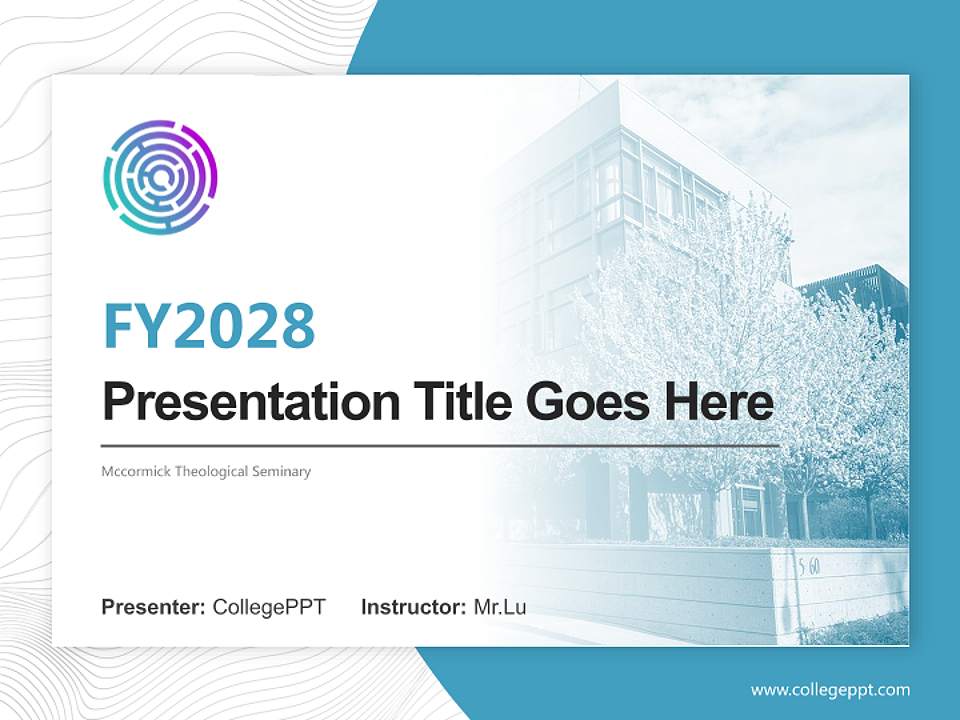 FY2028

Presentation Title Goes Here

Mccormick Theological Seminary

5 60

Presenter: CollegePPT Instructor: Mr.Lu

www.collegeppt.com